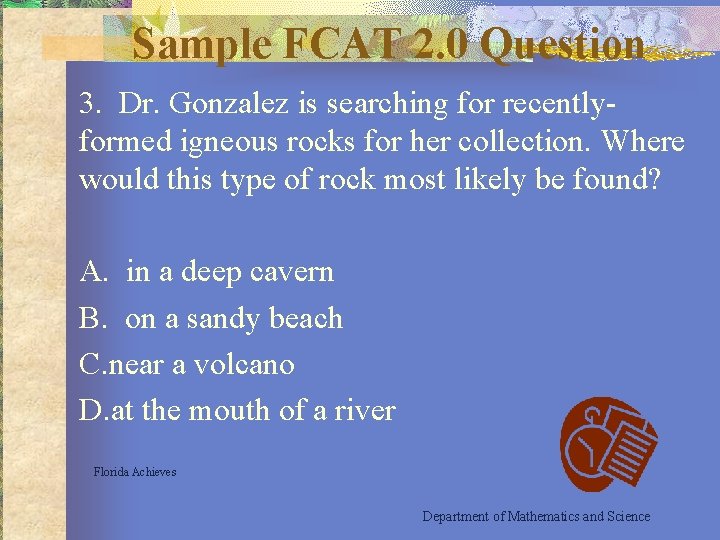 Sample FCAT 2.0 Question

3. Dr. Gonzalez is searching for recently-formed igneous rocks for her collection. Where would this type of rock most likely be found?

A. in a deep cavern
B. on a sandy beach
C.near a volcano
D.at the mouth of a river

Florida Achieves

Department of Mathematics and Science